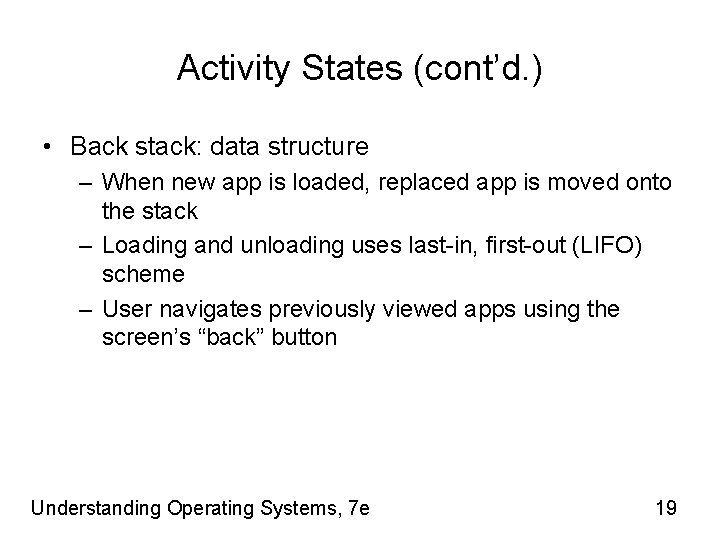 Activity States (cont'd.)

• Back stack: data structure
– When new app is loaded, replaced app is moved onto the stack
– Loading and unloading uses last-in, first-out (LIFO) scheme
– User navigates previously viewed apps using the screen's "back" button

Understanding Operating Systems, 7e

19